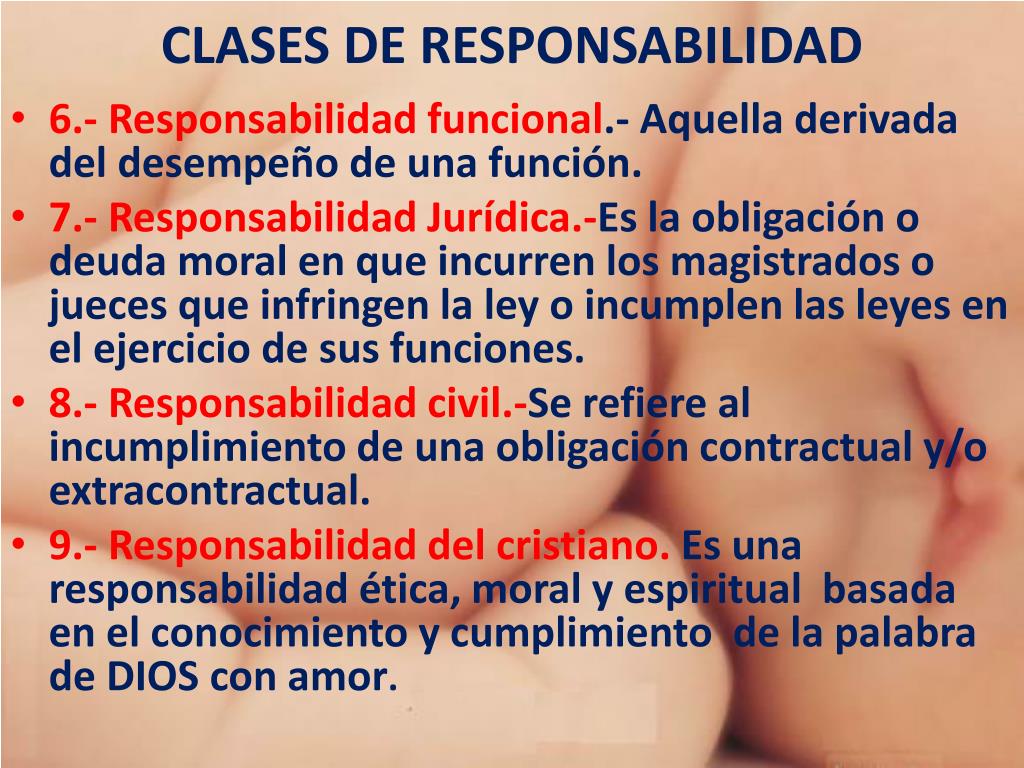 CLASES DE RESPONSABILIDAD

• 6.- Responsabilidad funcional.- Aquella derivada del desempeño de una función.
• 7.- Responsabilidad Jurídica.-Es la obligación o deuda moral en que incurren los magistrados o jueces que infringen la ley o incumplen las leyes en el ejercicio de sus funciones.
• 8.- Responsabilidad civil.-Se refiere al incumplimiento de una obligación contractual y/o extracontractual.
• 9.- Responsabilidad del cristiano. Es una responsabilidad ética, moral y espiritual basada en el conocimiento y cumplimiento de la palabra de DIOS con amor.